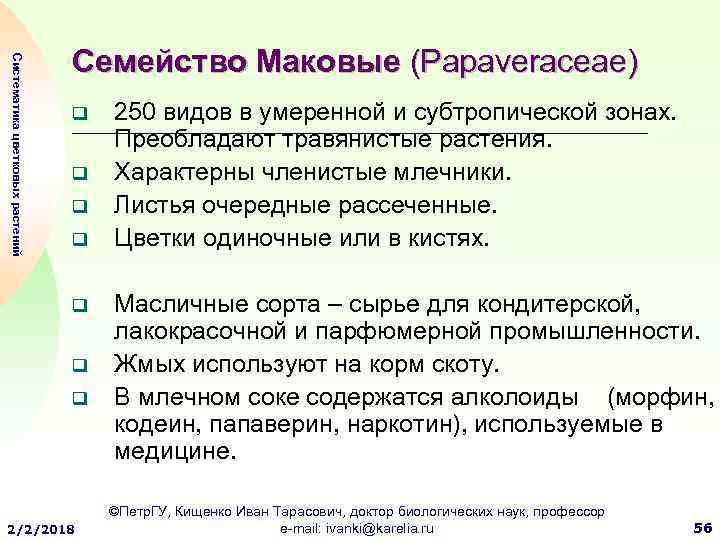 Систематика цветковых растений

Семейство Маковые (Papaveraceae)

250 видов в умеренной и субтропической зонах. Преобладают травянистые растения.

Характерны членистые млечники.

Листья очередные рассеченные.

Цветки одиночные или в кистях.

Масличные сорта – сырье для кондитерской, лакокрасочной и парфюмерной промышленности.

Жмых используют на корм скоту.

В млечном соке содержатся алколоиды (морфин, кодеин, папаверин, наркотин), используемые в медицине.

2/2/2018

©ПетрГУ, Кищенко Иван Тарасович, доктор биологических наук, профессор e-mail: ivanki@karelia.ru

56